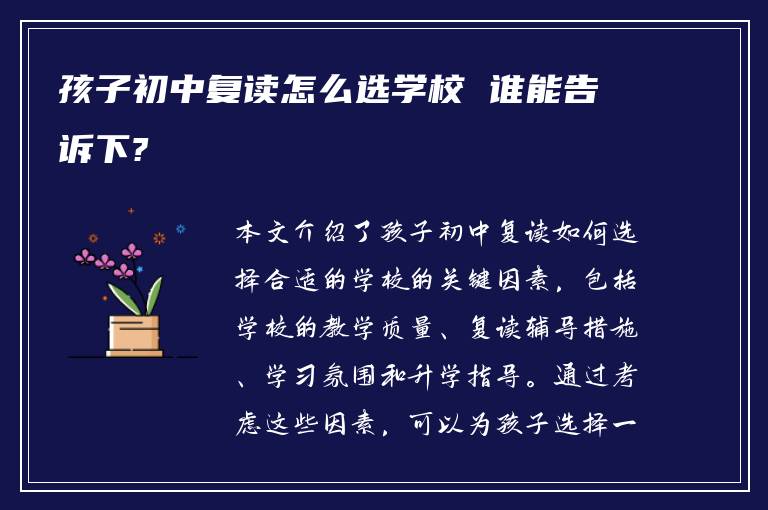 孩子初中复读怎么选学校 谁能告诉下？

本文介绍了孩子初中复读如何选择合适的学校的关键因素，包括学校的教学质量、复读辅导措施、学习氛围和升学指导。通过考虑这些因素，可以为孩子选择一